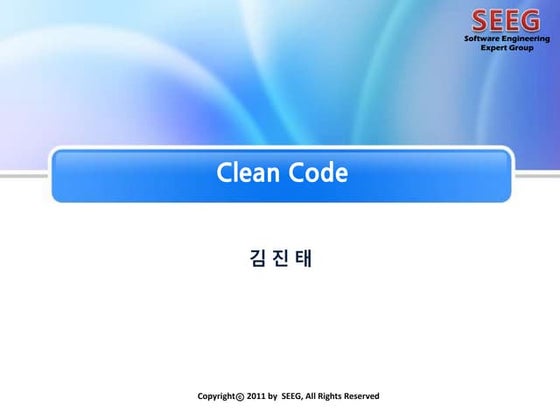 SEEG
Software Engineering
Expert Group

Clean Code

김 진 태

Copyright© 2011 by SEEG, All Rights Reserved